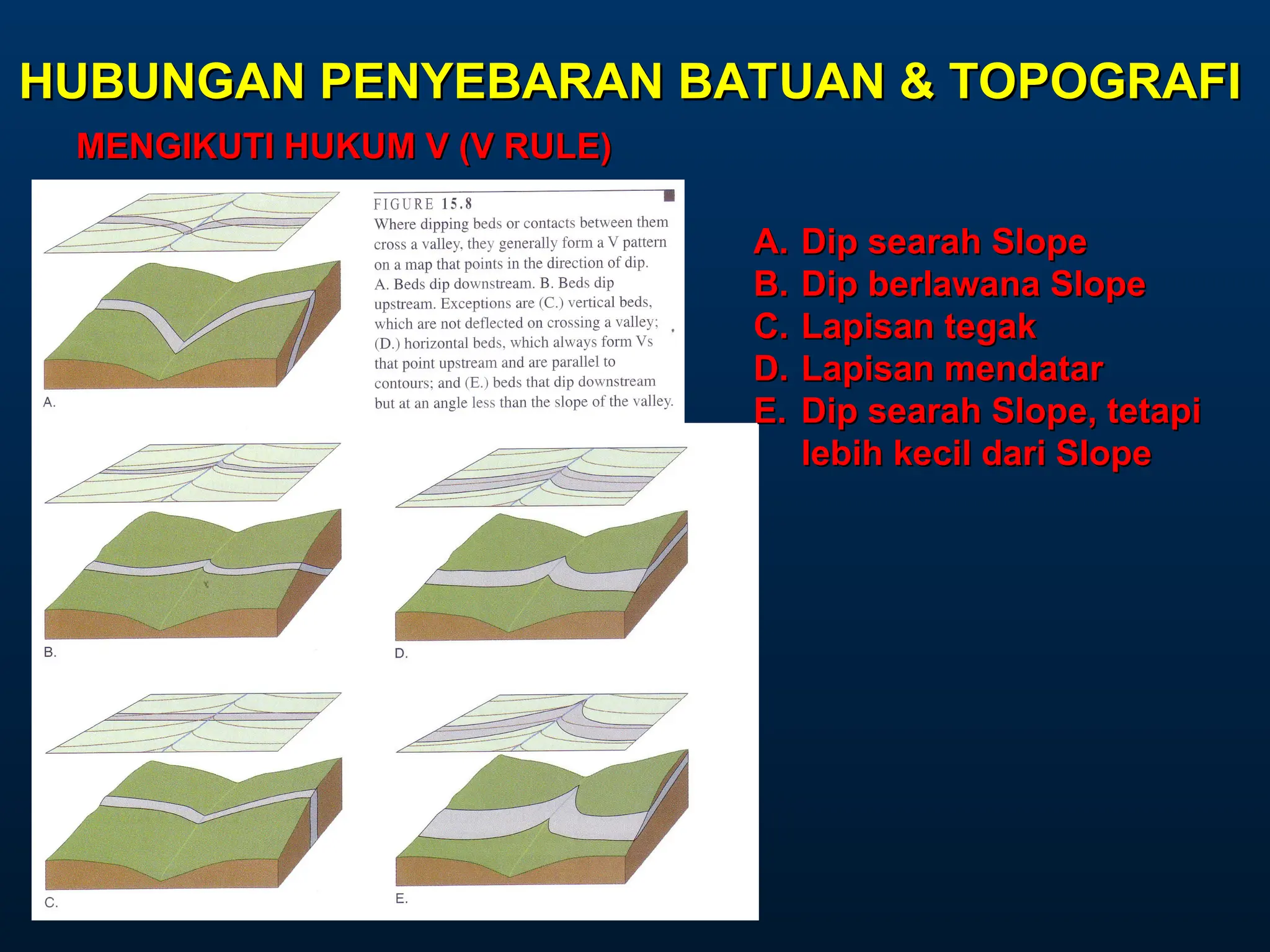 HUBUNGAN PENYEBARAN BATUAN & TOPOGRAFI

MENGIKUTI HUKUM V (V RULE)

FIGURE 15.8

Where dipping beds or contacts between them cross a valley, they generally form a V pattern on a map that points in the direction of dip. A. Beds dip downstream. B. Beds dip upstream. Exceptions are (C.) vertical beds, which are not deflected on crossing a valley; (D.) horizontal beds, which always form Vs that point upstream and are parallel to contours; and (E.) beds that dip downstream but at an angle less than the slope of the valley.

A.

B.

D.

C.

E.

A. Dip searah Slope
B. Dip berlawana Slope
C. Lapisan tegak
D. Lapisan mendatar
E. Dip searah Slope, tetapi lebih kecil dari Slope